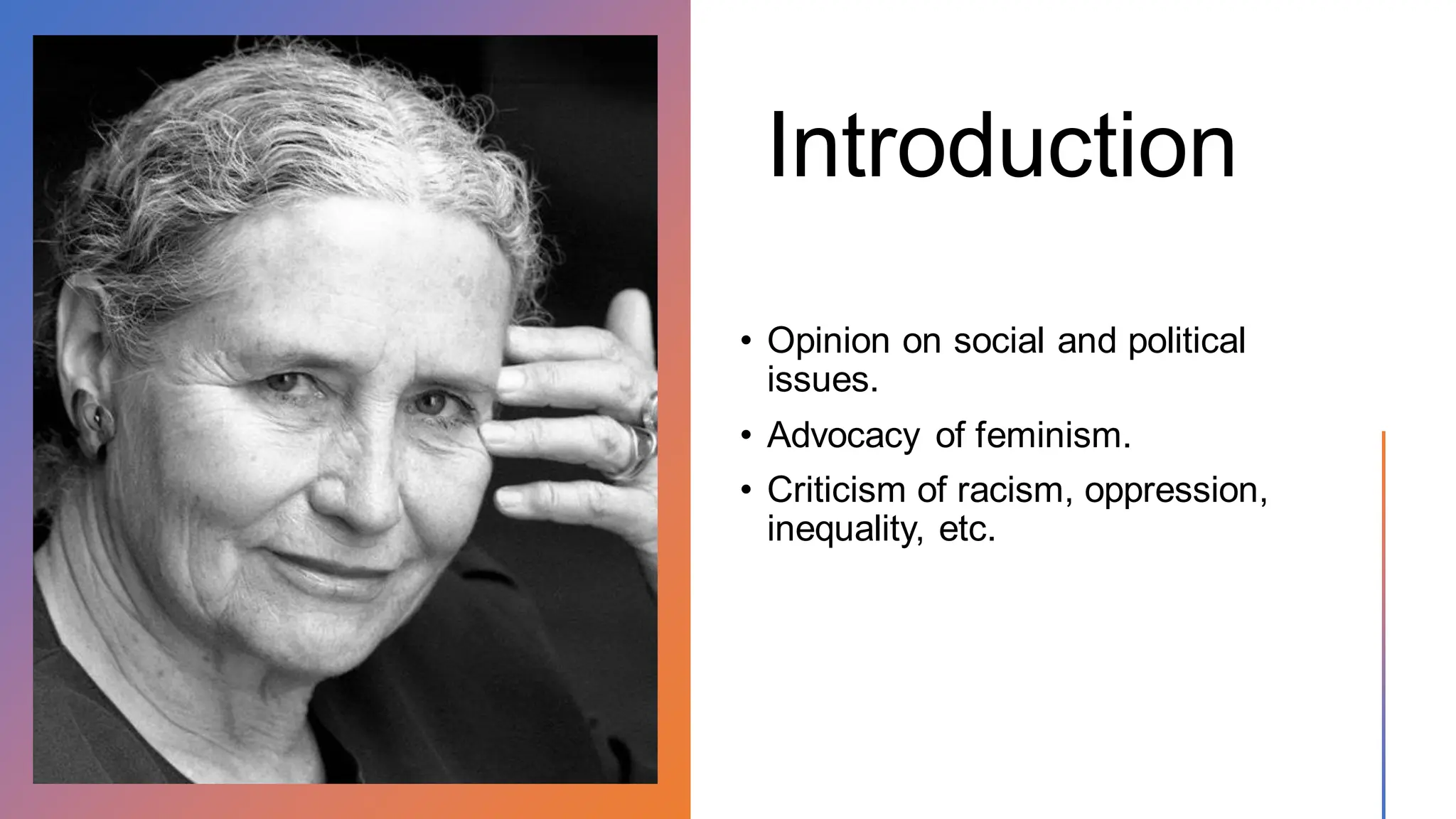 Introduction

• Opinion on social and political issues.

• Advocacy of feminism.

• Criticism of racism, oppression, inequality, etc.